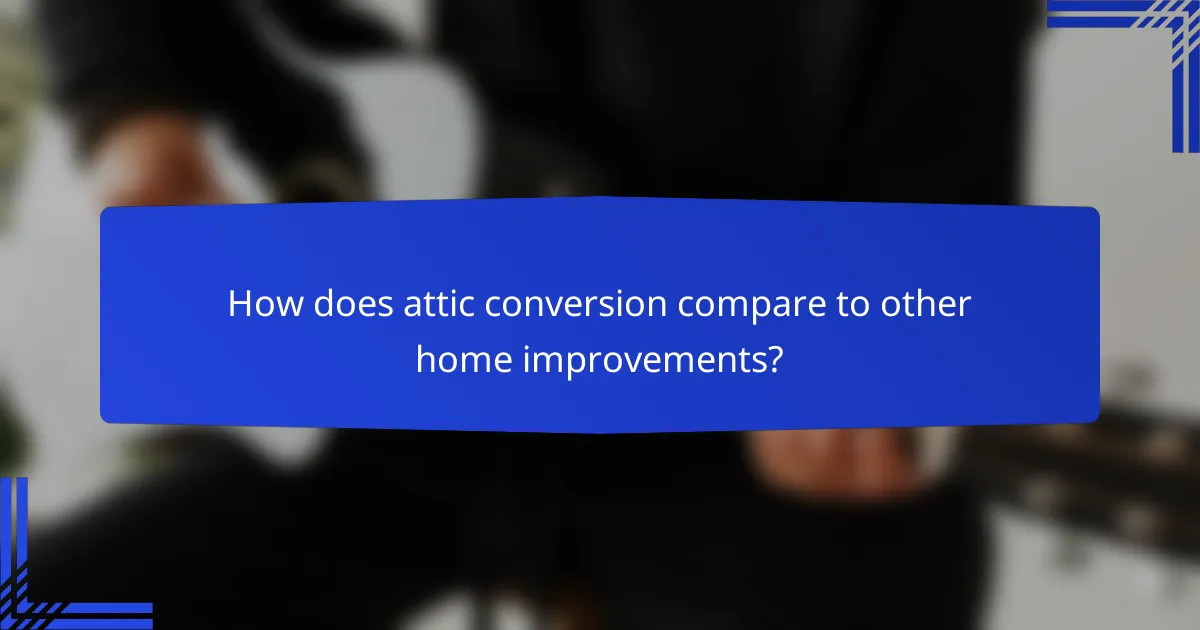 How does attic conversion compare to other home improvements?